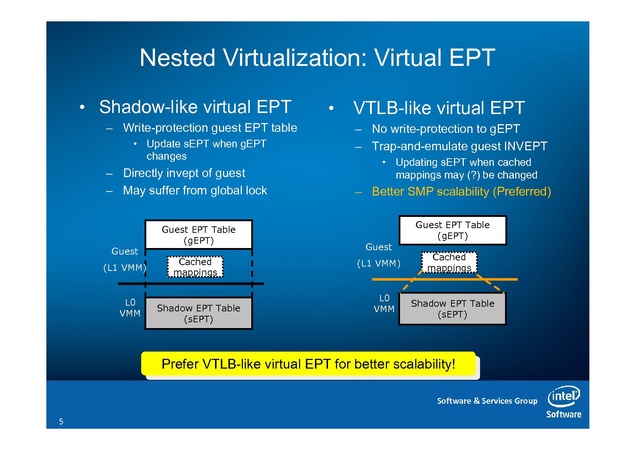 Nested Virtualization: Virtual EPT

• Shadow-like virtual EPT
– Write-protection guest EPT table
• Update sEPT when gEPT changes
– Directly invept of guest
– May suffer from global lock

Guest EPT Table (gEPT)
Guest (L1 VMM)
Cached mappings
L0 VMM
Shadow EPT Table (sEPT)

• VTLB-like virtual EPT
– No write-protection to gEPT
– Trap-and-emulate guest INVEPT
• Updating sEPT when cached mappings may (?) be changed
– Better SMP scalability (Preferred)

Guest EPT Table (gEPT)
Guest (L1 VMM)
Cached mappings
L0 VMM
Shadow EPT Table (sEPT)

Prefer VTLB-like virtual EPT for better scalability!

Software & Services Group
intel
Software

5